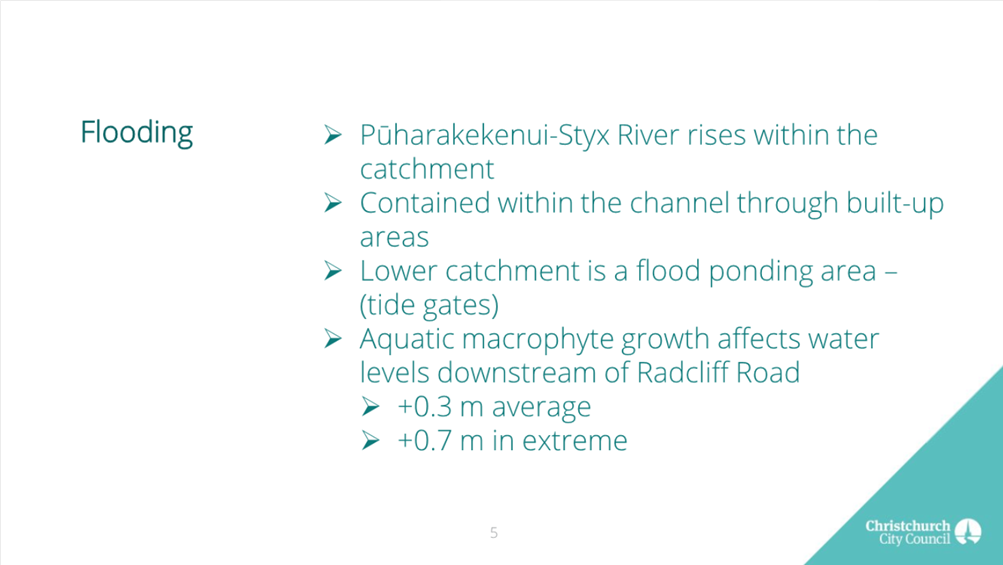 Flooding

➢ Pūharakekenui-Styx River rises within the catchment
➢ Contained within the channel through built-up areas
➢ Lower catchment is a flood ponding area – (tide gates)
➢ Aquatic macrophyte growth affects water levels downstream of Radcliff Road
➢ +0.3 m average
➢ +0.7 m in extreme

5

Christchurch City Council